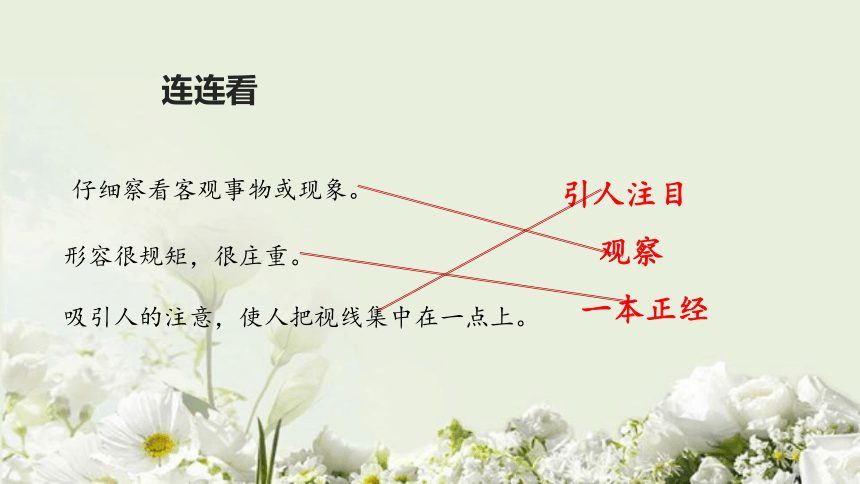 连连看

仔细察看客观事物或现象。

形容很规矩，很庄重。

吸引人的注意，使人把视线集中在一点上。

引人注目

观察

一本正经